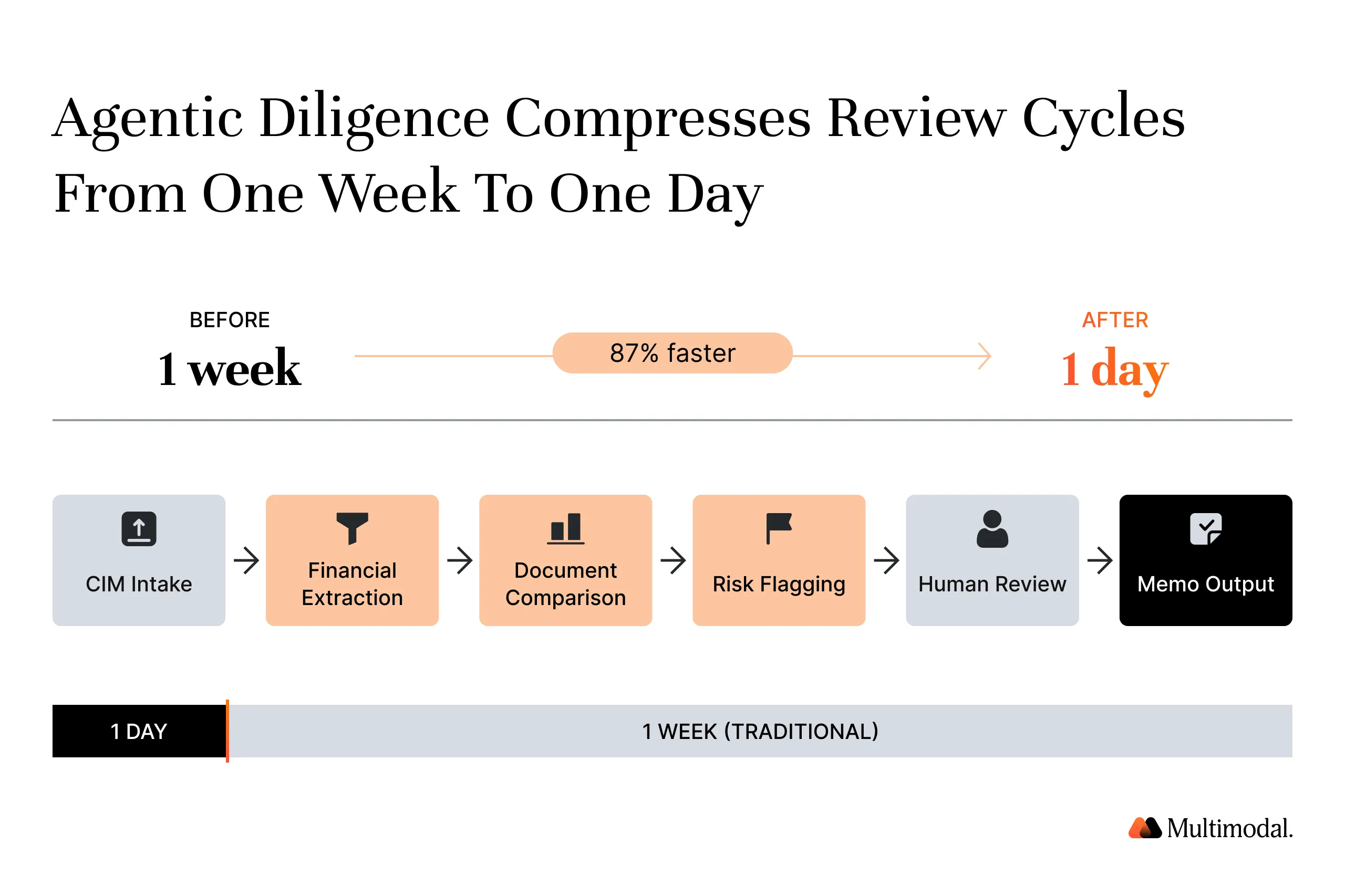 Agentic Diligence Compresses Review Cycles From One Week To One Day

BEFORE
1 week

87% faster

AFTER
1 day

CIM Intake

Financial Extraction

Document Comparison

Risk Flagging

Human Review

Memo Output

1 DAY

1 WEEK (TRADITIONAL)

Multimodal.